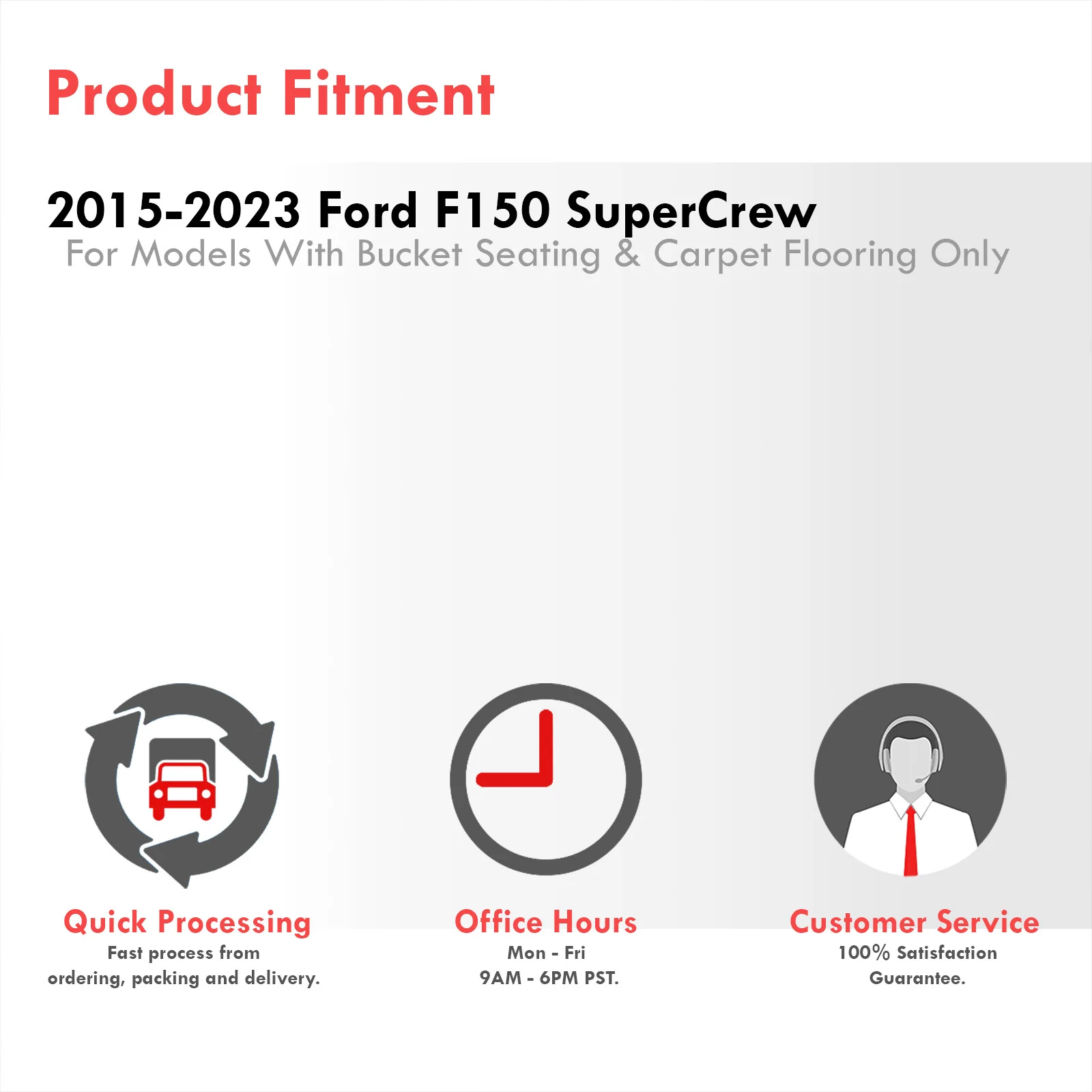 Product Fitment

2015-2023 Ford F150 SuperCrew
For Models With Bucket Seating & Carpet Flooring Only

Quick Processing
Fast process from ordering, packing and delivery.

Office Hours
Mon - Fri
9AM - 6PM PST.

Customer Service
100% Satisfaction Guarantee.